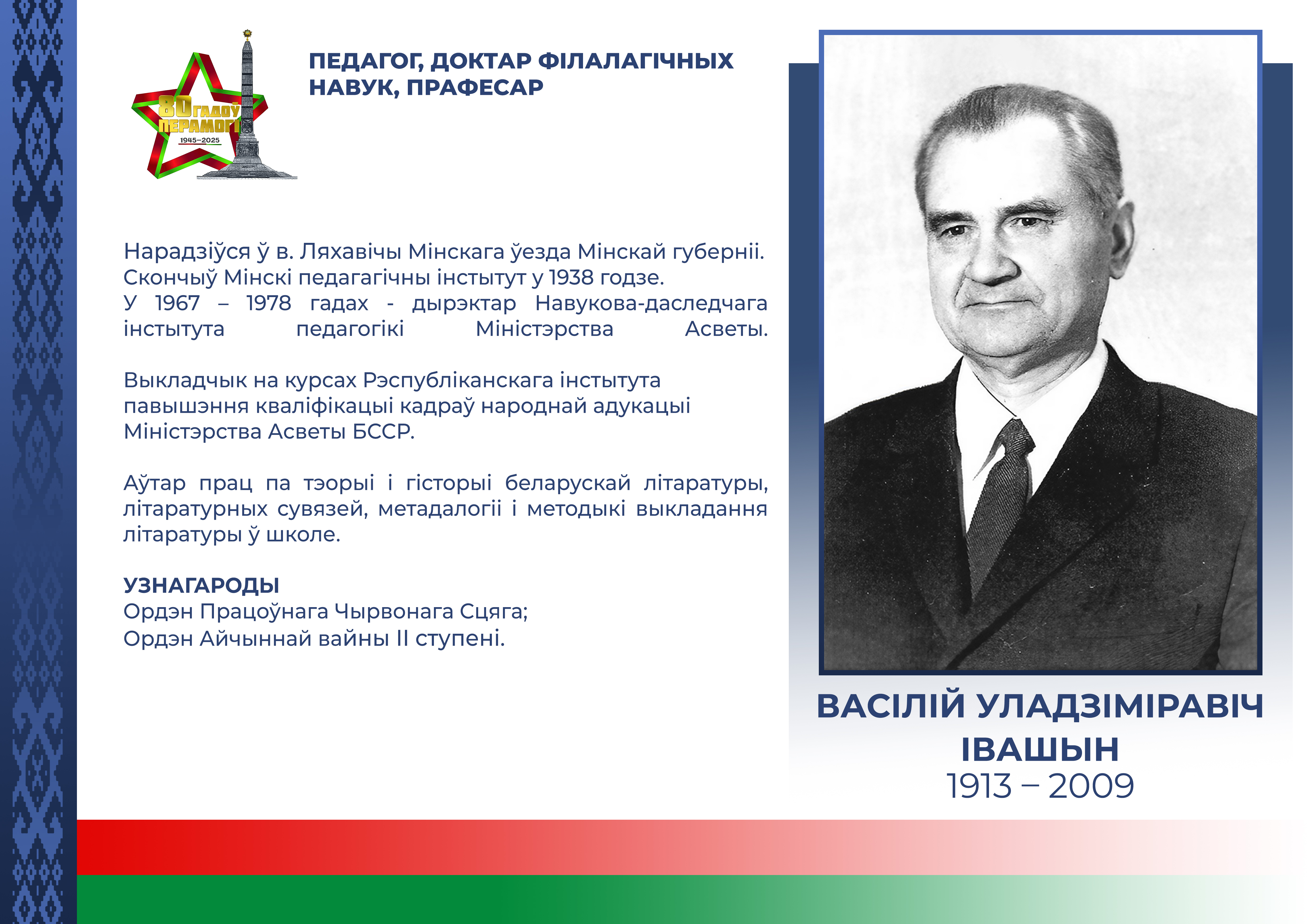 80 ГАДОЎ ПЕРАМОГІ
1945–2025

ПЕДАГОГ, ДОКТАР ФІЛАЛАГІЧНЫХ НАВУК, ПРАФЕСАР

Нарадзіўся ў в. Ляхавічы Мінскага ўезда Мінскай губерніі. Скончыў Мінскі педагагічны інстытут у 1938 годзе.
У 1967 – 1978 гадах - дырэктар Навукова-даследчага інстытута педагогікі Міністэрства Асветы.

Выкладчык на курсах Рэспубліканскага інстытута павышэння кваліфікацыі кадраў народнай адукацыі Міністэрства Асветы БССР.

Аўтар прац па тэорыі і гісторыі беларускай літаратуры, літаратурных сувязей, метадалогіі і методыкі выкладання літаратуры ў школе.

УЗНАГАРОДЫ
Ордэн Працоўнага Чырвонага Сцяга;
Ордэн Айчыннай вайны II ступені.

ВАСІЛІЙ УЛАДЗІМІРАВІЧ ІВАШЫН
1913 – 2009